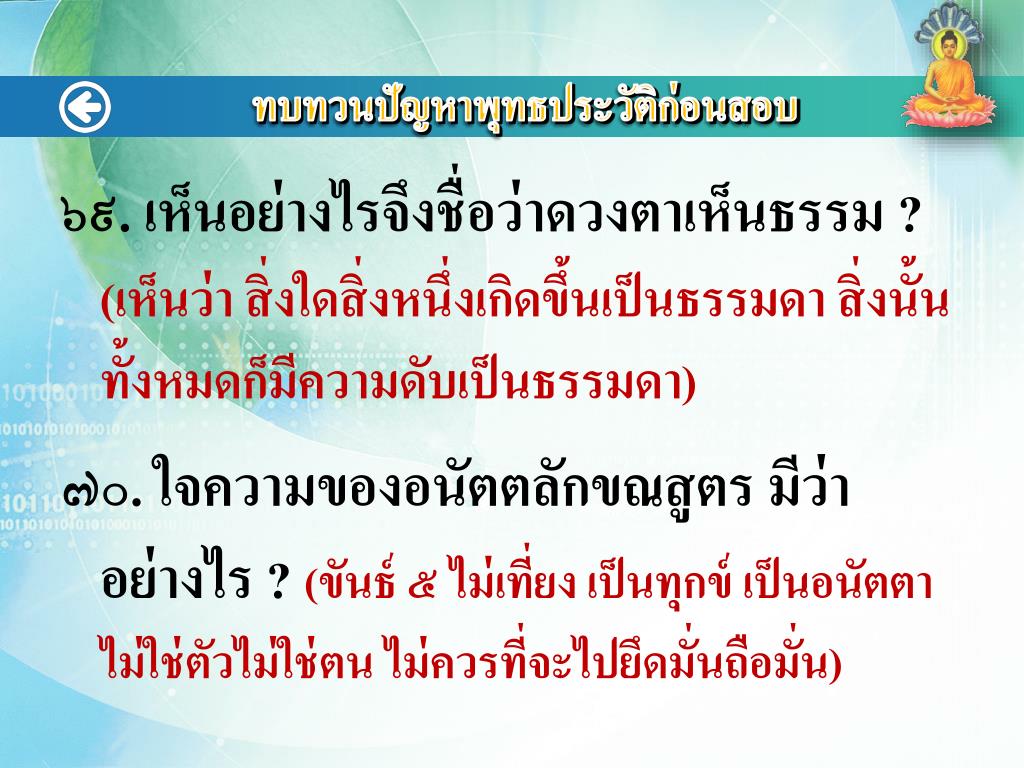 ทบทวนปัญหาพุทธประวัติก่อนสอบ

๖๙. เห็นอย่างไรจึงชื่อว่าดวงตาเห็นธรรม ? (เห็นว่า สิ่งใดสิ่งหนึ่งเกิดขึ้นเป็นธรรมดา สิ่งนั้นทั้งหมดก็มีความดับเป็นธรรมดา)

๗๐. ใจความของอนัตตลักขณสูตร มีว่าอย่างไร ? (ขันธ์ ๕ ไม่เที่ยง เป็นทุกข์ เป็นอนัตตา ไม่ใช่ตัวไม่ใช่ตน ไม่ควรที่จะไปยึดมั่นถือมั่น)